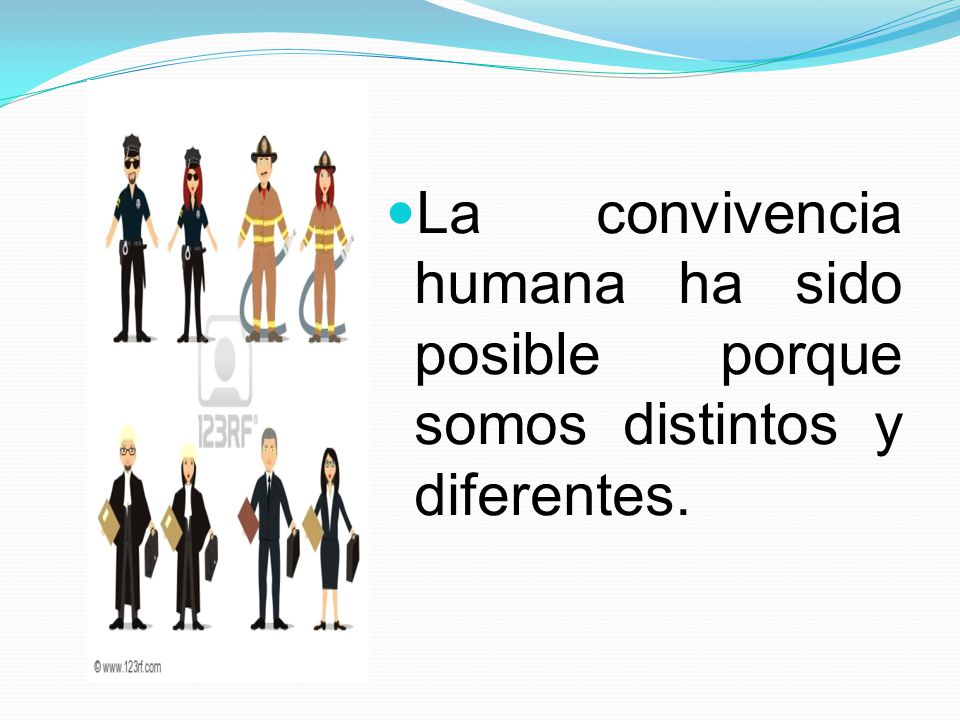 123RF

© www.123rf.com

La convivencia humana ha sido posible porque somos distintos y diferentes.